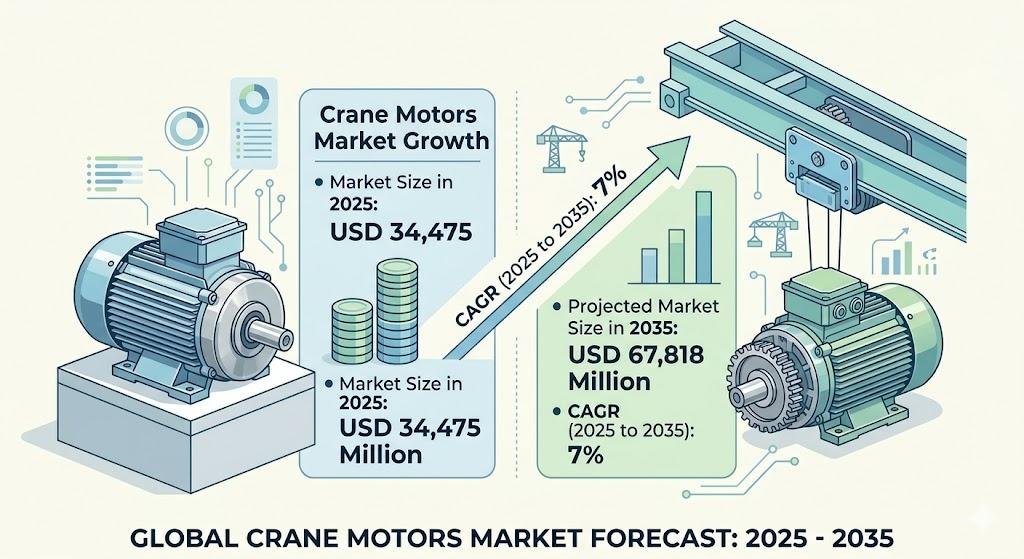 Crane Motors Market Growth

• Market Size in 2025: USD 34,475

• Market Size in 2025: USD 34,475 Million

CAGR (2025 to 2035): 7%

• Projected Market Size in 2035: USD 67,818 Million

• CAGR (2025 to 2035): 7%

GLOBAL CRANE MOTORS MARKET FORECAST: 2025 - 2035